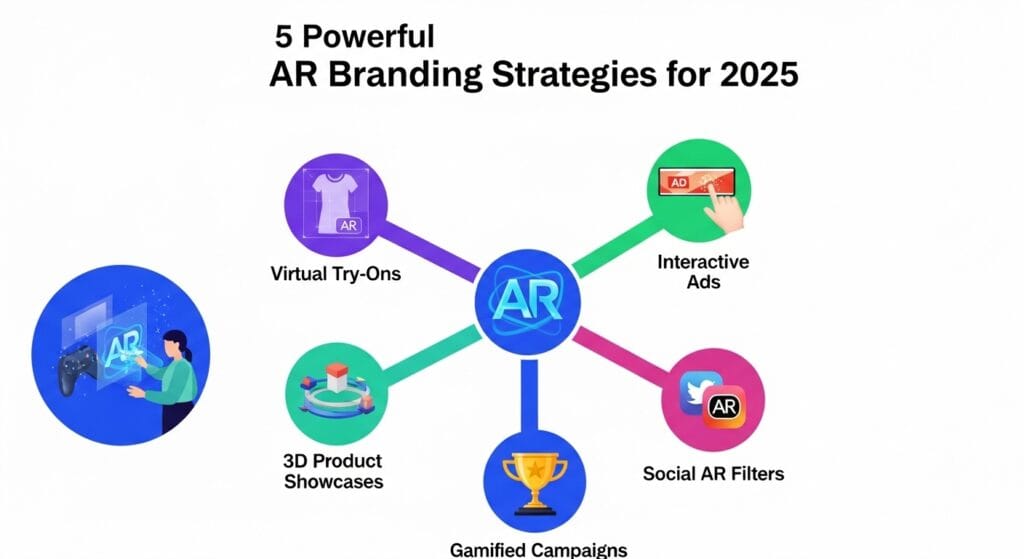 5 Powerful
AR Branding Strategies for 2025

AR

Virtual Try-Ons

AD

Interactive Ads

AR

AR

3D Product Showcases

AR

Social AR Filters

Gamified Campaigns